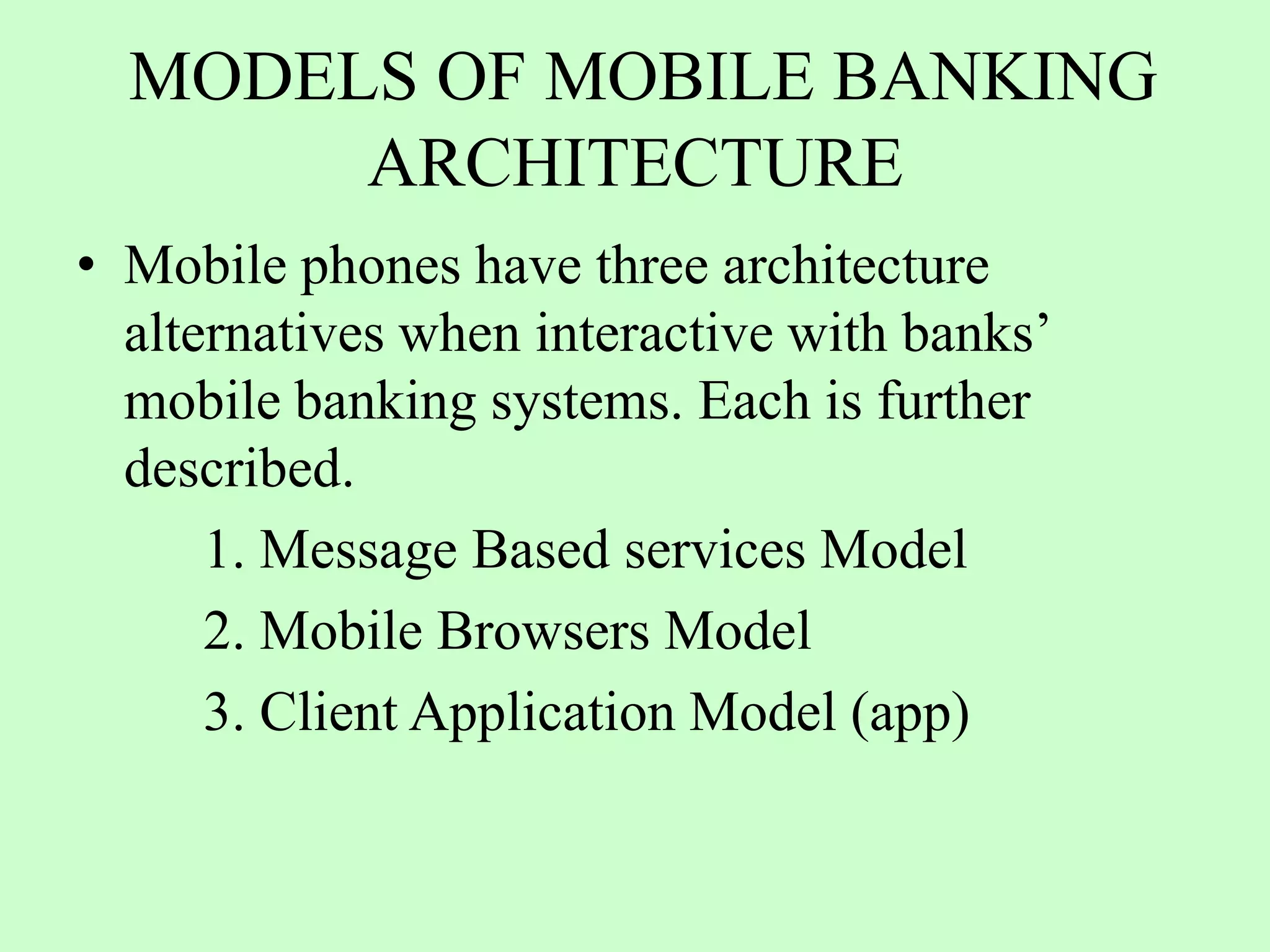 MODELS OF MOBILE BANKING ARCHITECTURE

• Mobile phones have three architecture alternatives when interactive with banks’ mobile banking systems. Each is further described.

1. Message Based services Model
2. Mobile Browsers Model
3. Client Application Model (app)